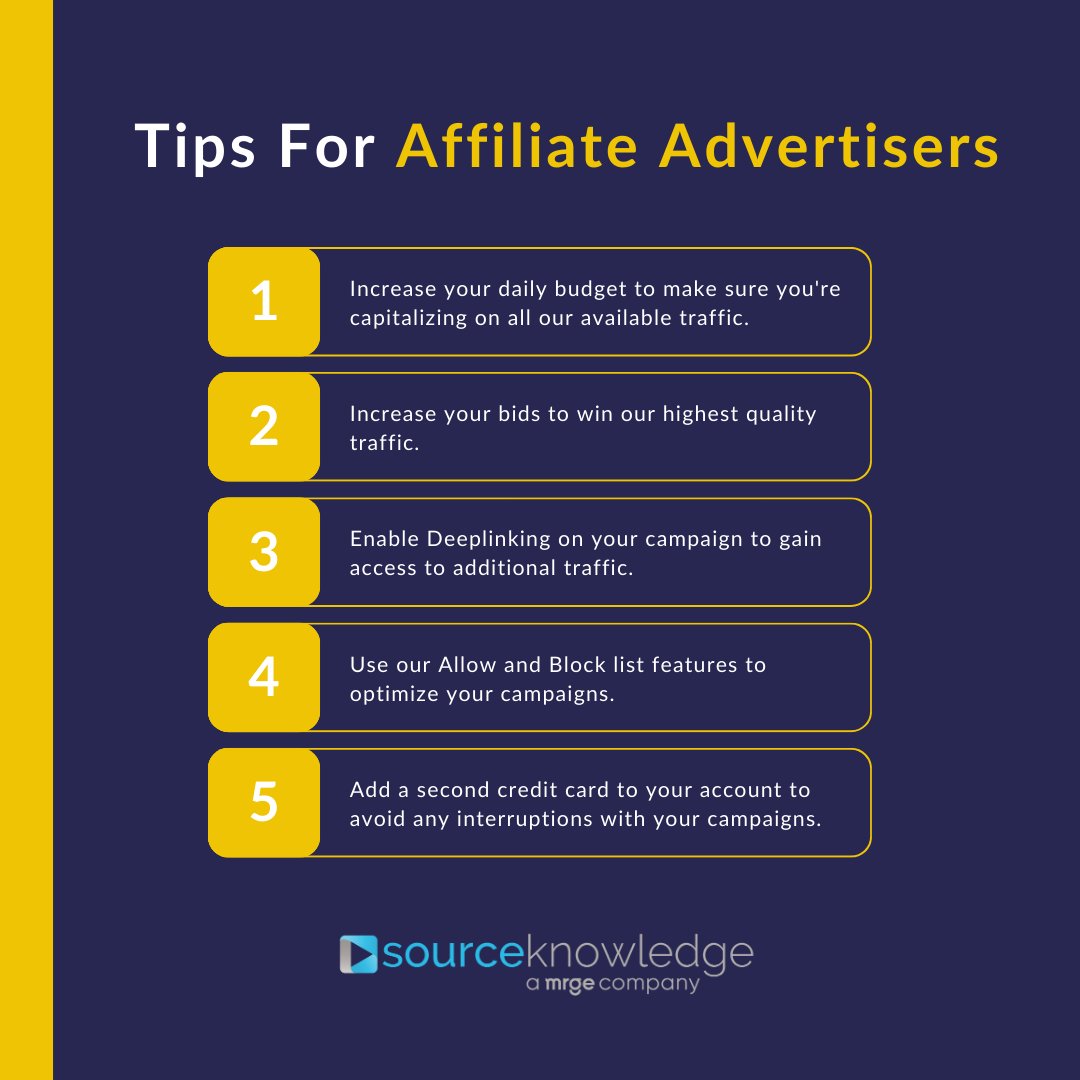 Tips For Affiliate Advertisers

1 Increase your daily budget to make sure you're capitalizing on all our available traffic.

2 Increase your bids to win our highest quality traffic.

3 Enable Deeplinking on your campaign to gain access to additional traffic.

4 Use our Allow and Block list features to optimize your campaigns.

5 Add a second credit card to your account to avoid any interruptions with your campaigns.

sourceknowledge
a mrge company